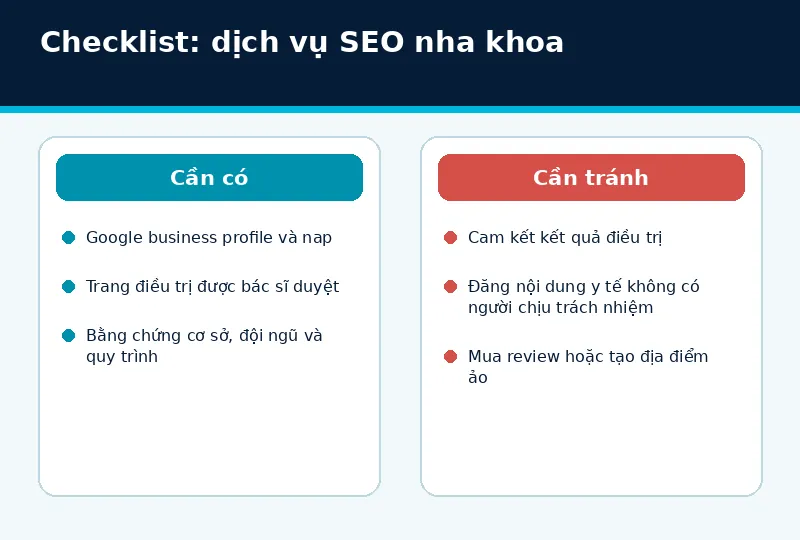 Checklist: dịch vụ SEO nha khoa

Cần có

Google business profile và nap

Trang điều trị được bác sĩ duyệt

Bằng chứng cơ sở, đội ngũ và quy trình

Cần tránh

Cam kết kết quả điều trị

Đăng nội dung y tế không có người chịu trách nhiệm

Mua review hoặc tạo địa điểm ảo